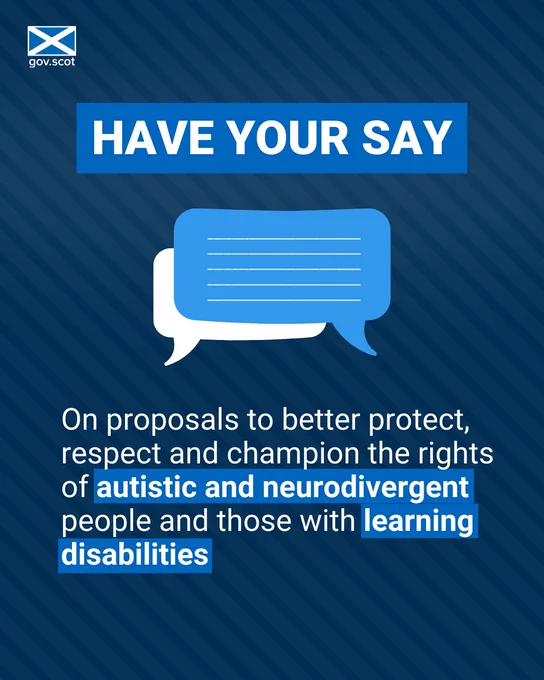 gov.scot

HAVE YOUR SAY

On proposals to better protect, respect and champion the rights of autistic and neurodivergent people and those with learning disabilities